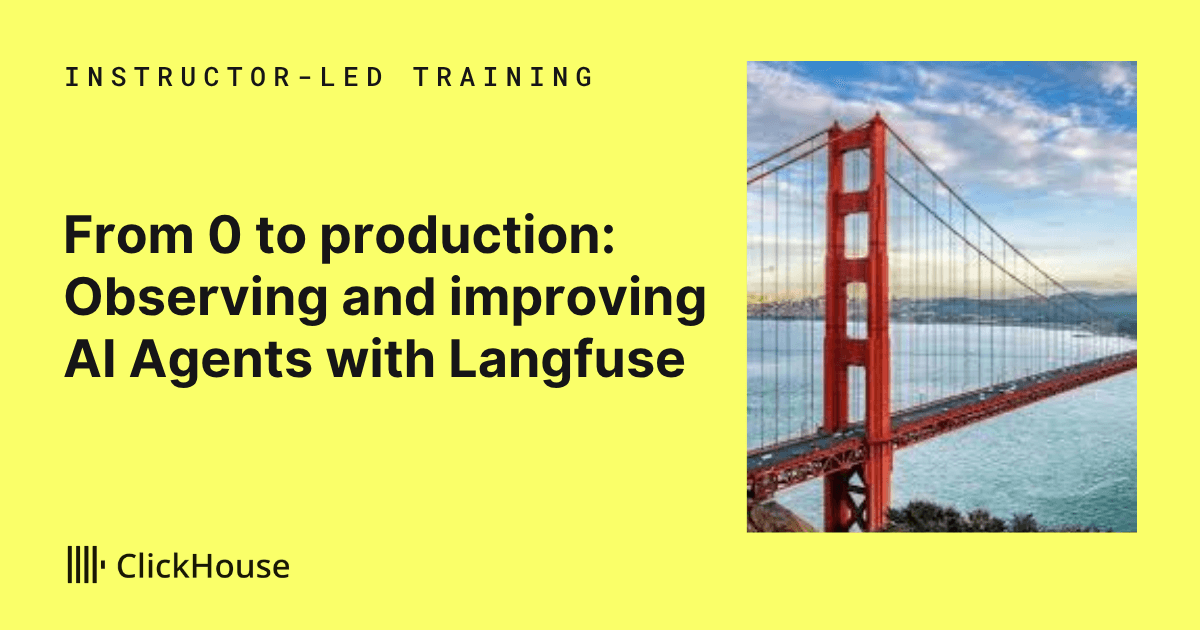 INSTRUCTOR-LED TRAINING

From 0 to production: Observing and improving AI Agents with Langfuse

ClickHouse